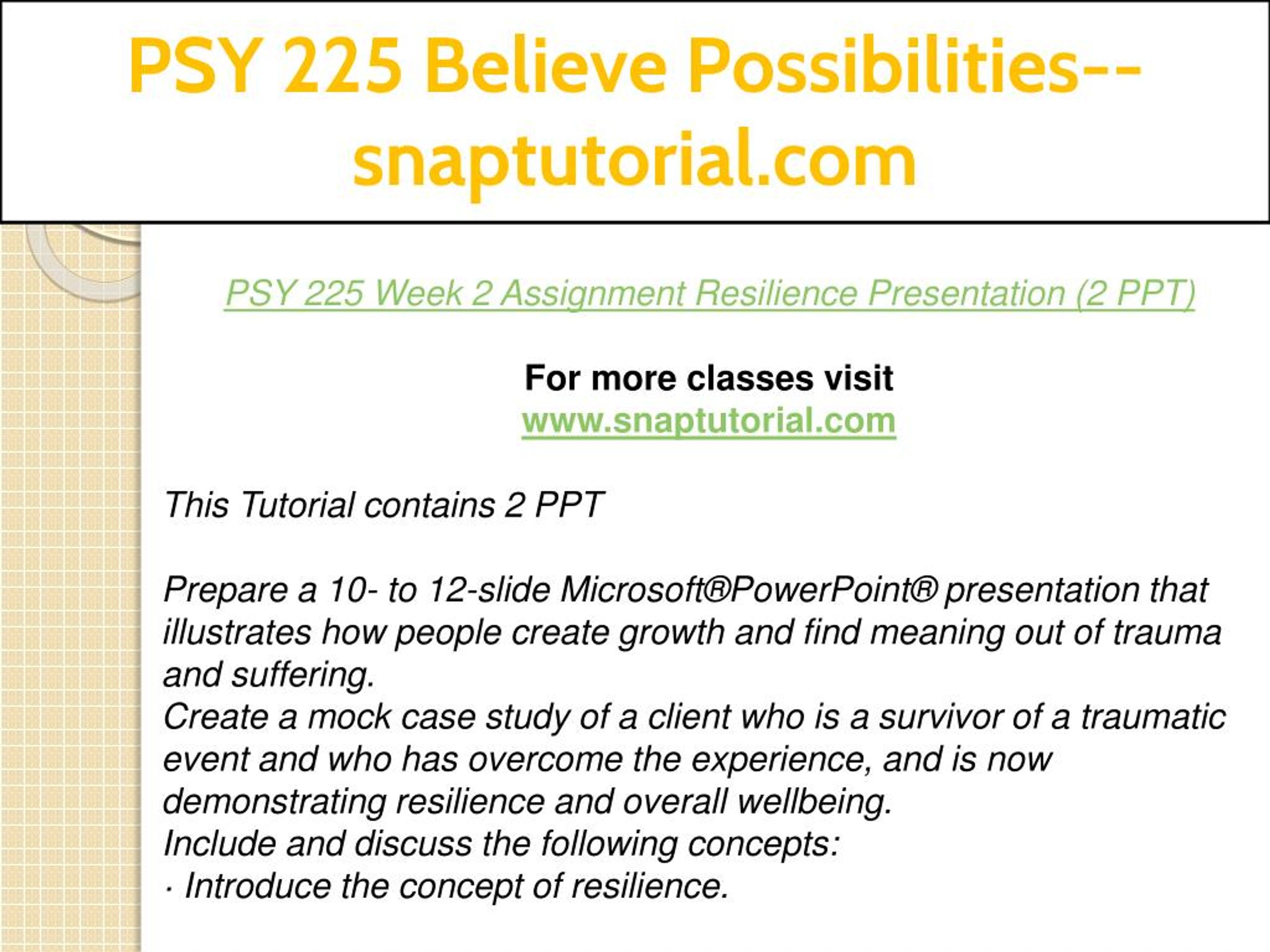 PSY 225 Believe Possibilities--snaptutorial.com

PSY 225 Week 2 Assignment Resilience Presentation (2 PPT)

For more classes visit
www.snaptutorial.com

This Tutorial contains 2 PPT

Prepare a 10- to 12-slide Microsoft®PowerPoint® presentation that illustrates how people create growth and find meaning out of trauma and suffering.
Create a mock case study of a client who is a survivor of a traumatic event and who has overcome the experience, and is now demonstrating resilience and overall wellbeing.
Include and discuss the following concepts:
· Introduce the concept of resilience.